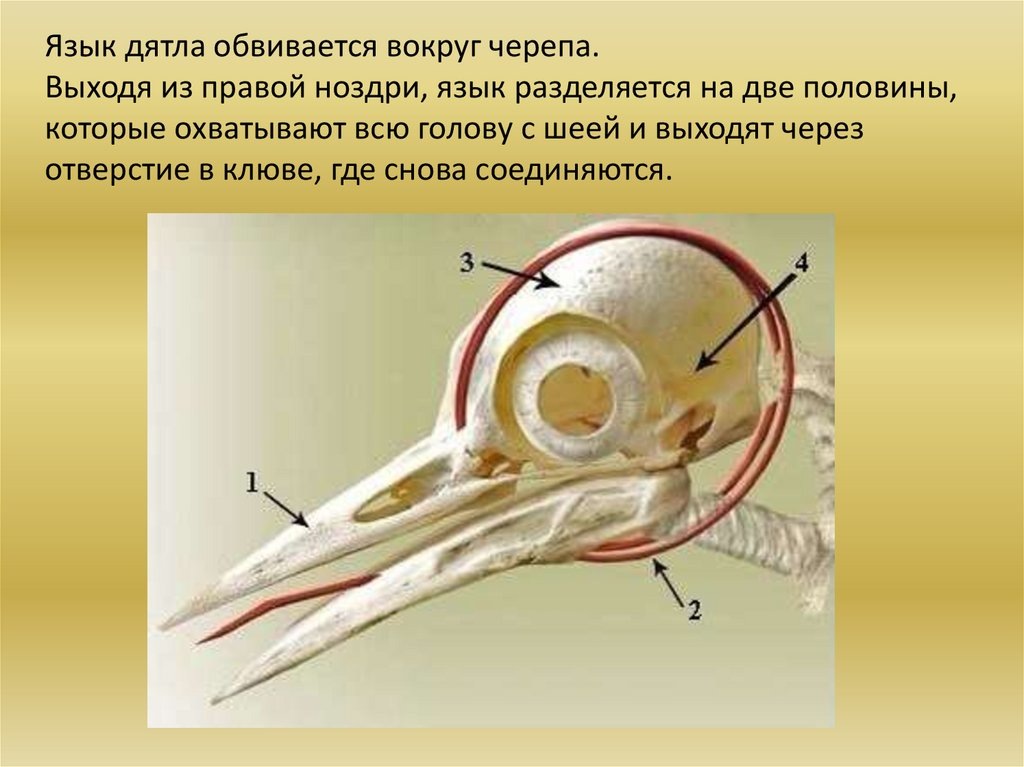 Язык дятла обвивается вокруг черепа.
Выходя из правой ноздри, язык разделяется на две половины, которые охватывают всю голову с шеей и выходят через отверстие в клюве, где снова соединяются.

3
4
1
2